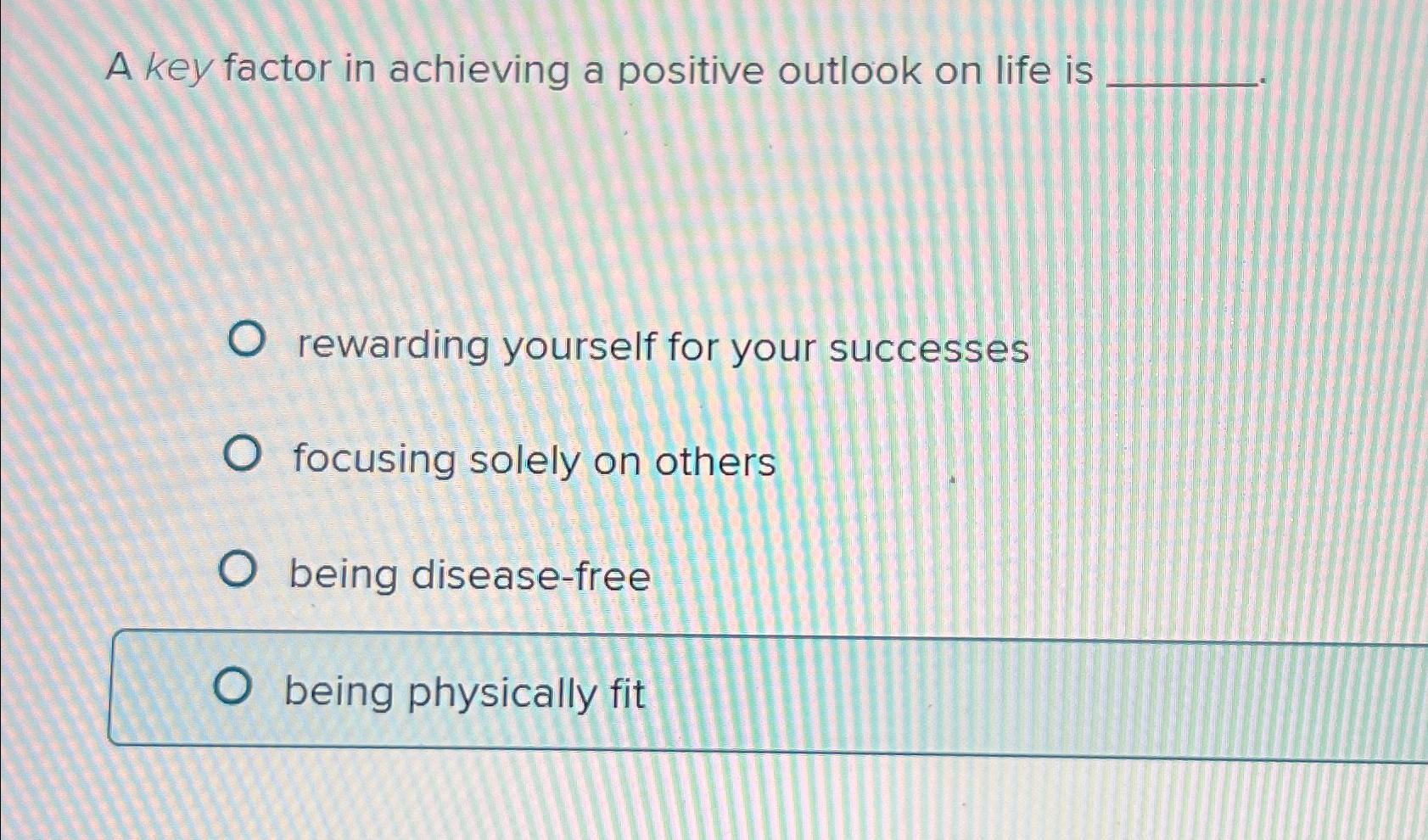 A key factor in achieving a positive outlook on life is ________.

rewarding yourself for your successes

focusing solely on others

being disease-free

being physically fit